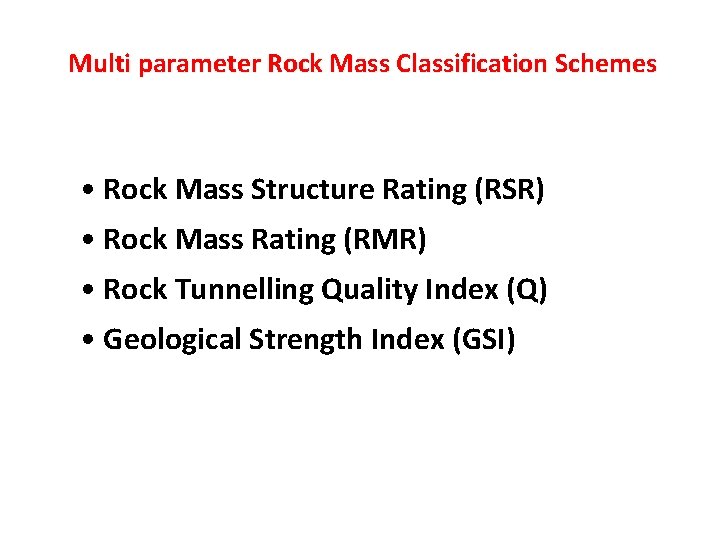 Multi parameter Rock Mass Classification Schemes

• Rock Mass Structure Rating (RSR)
• Rock Mass Rating (RMR)
• Rock Tunnelling Quality Index (Q)
• Geological Strength Index (GSI)